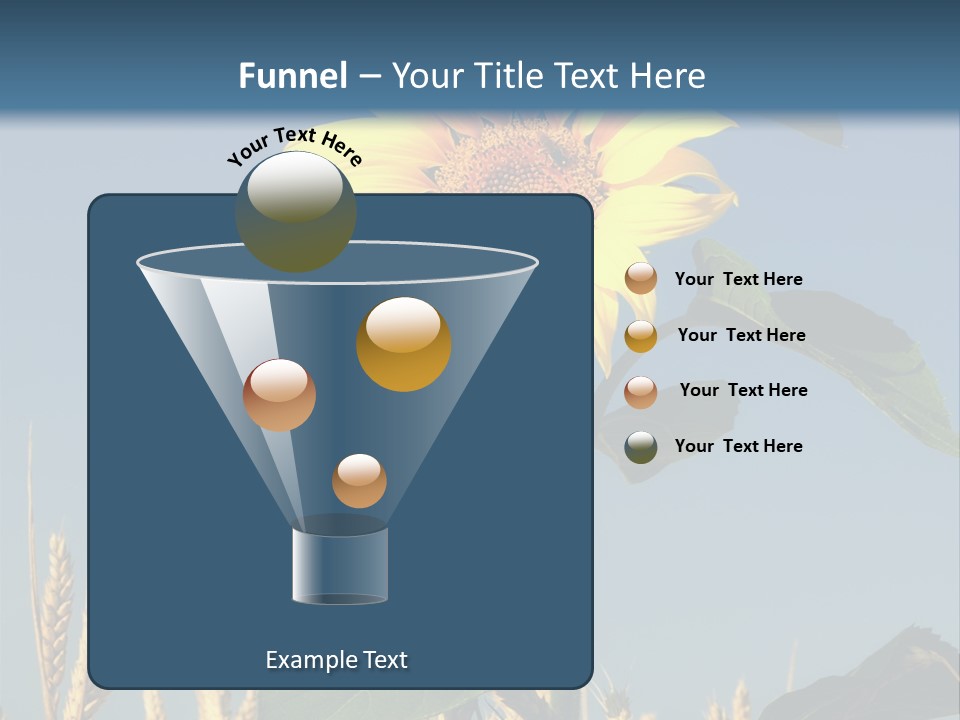 Funnel – Your Title Text Here

Your Text Here

Your Text Here

Your Text Here

Your Text Here

Your Text Here

Example Text